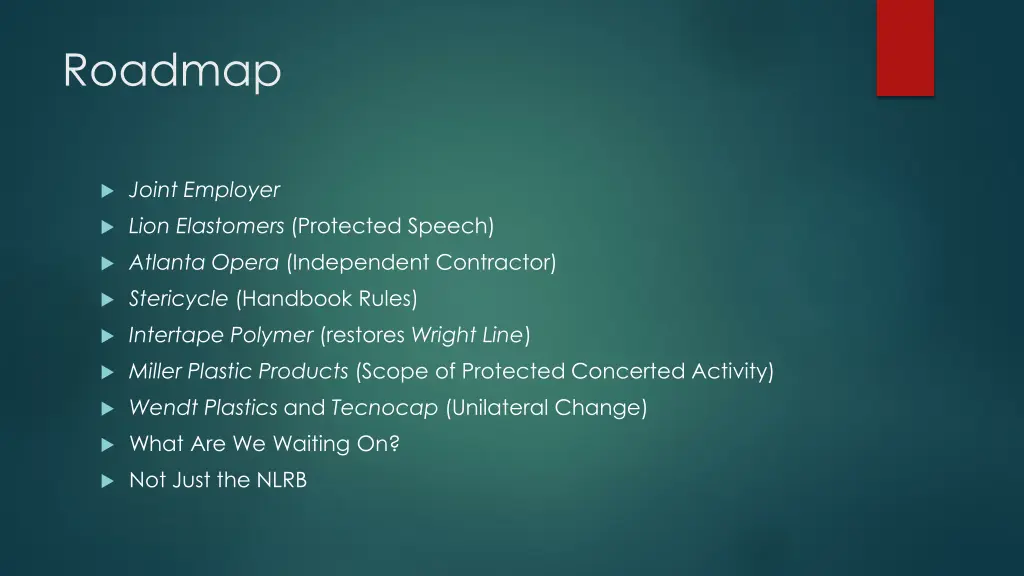 Roadmap

Joint Employer
Lion Elastomers (Protected Speech)
Atlanta Opera (Independent Contractor)
Stericycle (Handbook Rules)
Intertape Polymer (restores Wright Line)
Miller Plastic Products (Scope of Protected Concerted Activity)
Wendt Plastics and Tecnocap (Unilateral Change)
What Are We Waiting On?
Not Just the NLRB